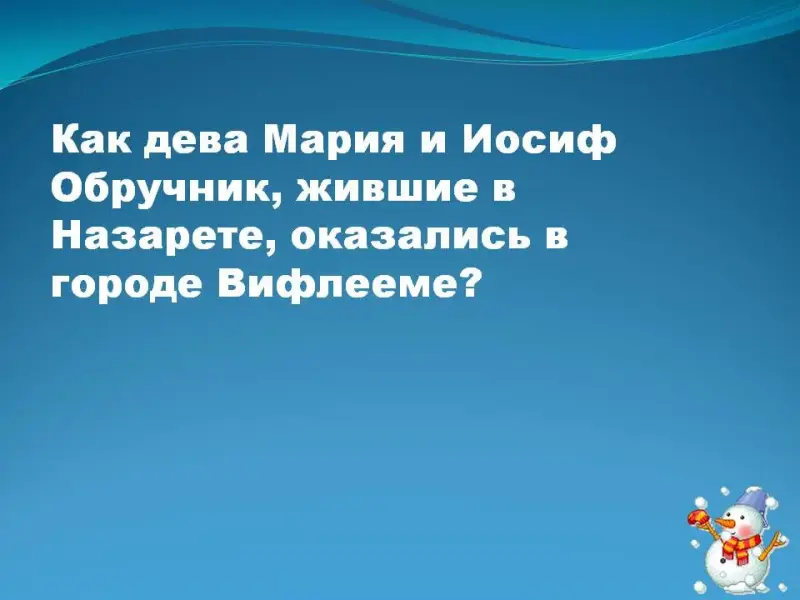 Как дева Мария и Иосиф Обручник, жившие в Назарете, оказались в городе Вифлееме?